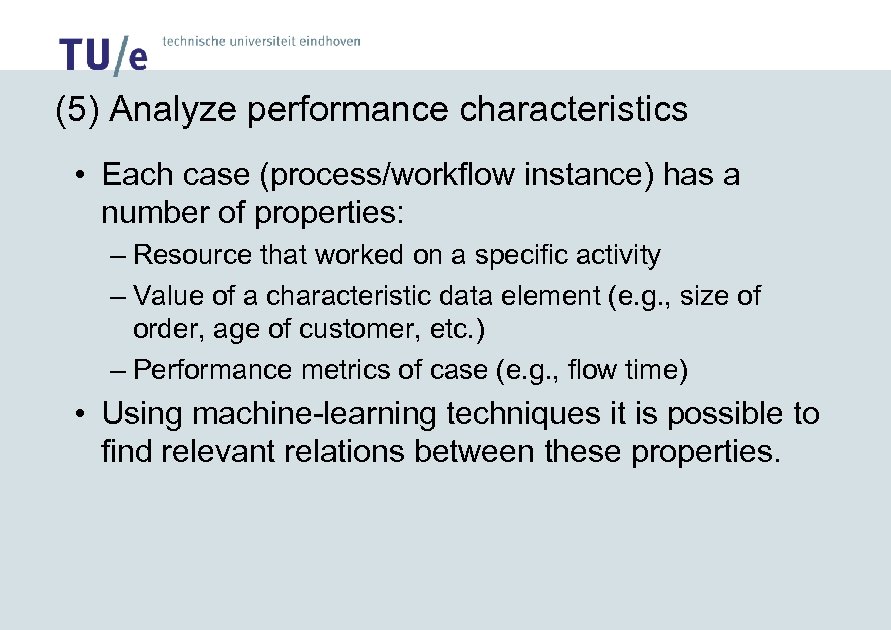 TU/e technische universiteit eindhoven

(5) Analyze performance characteristics

• Each case (process/workflow instance) has a number of properties:

– Resource that worked on a specific activity

– Value of a characteristic data element (e.g., size of order, age of customer, etc.)

– Performance metrics of case (e.g., flow time)

• Using machine-learning techniques it is possible to find relevant relations between these properties.